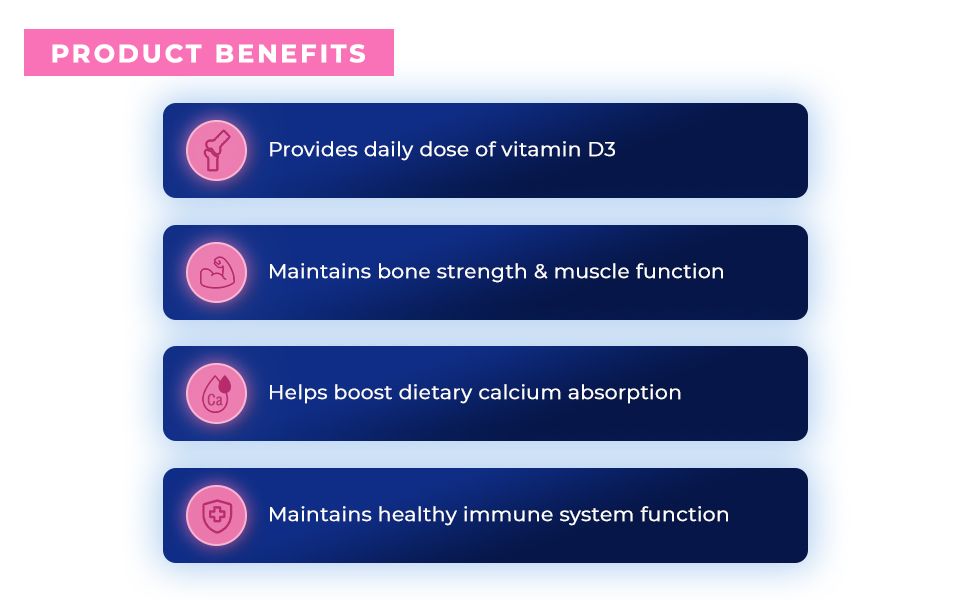 PRODUCT BENEFITS

Provides daily dose of vitamin D3

Maintains bone strength & muscle function

Ca

Helps boost dietary calcium absorption

Maintains healthy immune system function